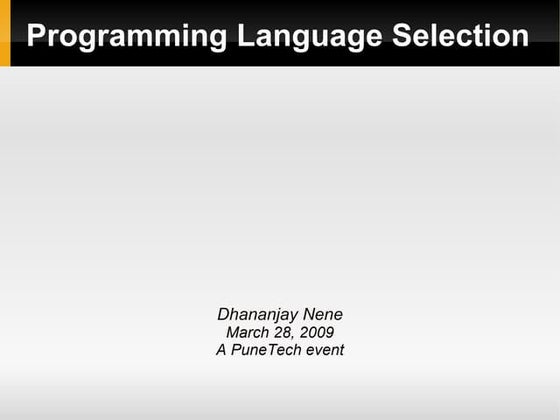 Programming Language Selection

Dhananjay Nene
March 28, 2009
A PuneTech event